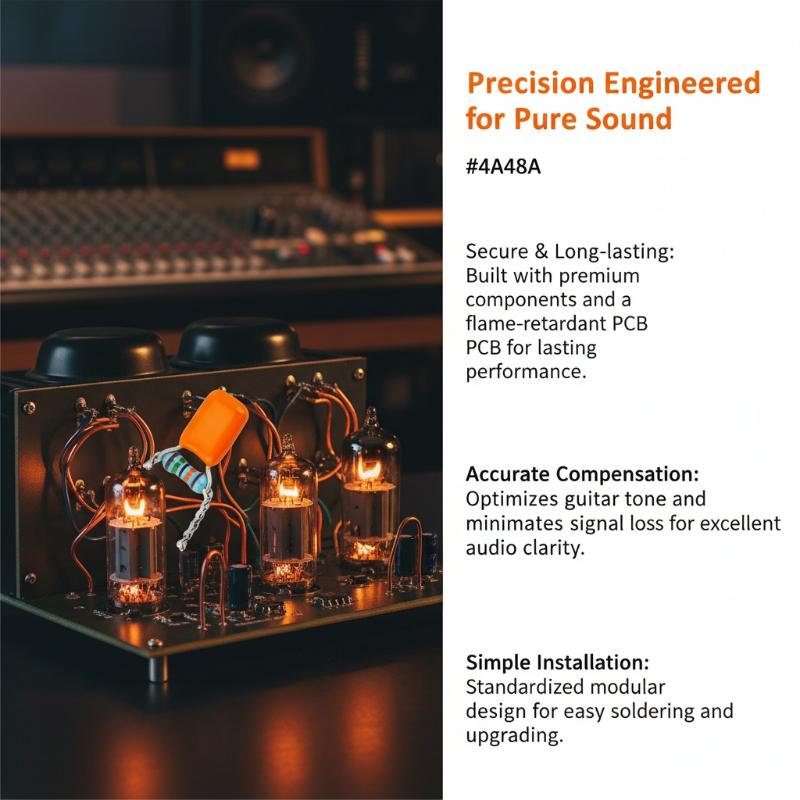 Precision Engineered for Pure Sound

#4A48A

Secure & Long-lasting: Built with premium components and a flame-retardant PCB PCB for lasting performance.

Accurate Compensation: Optimizes guitar tone and minimates signal loss for excellent audio clarity.

Simple Installation: Standardized modular design for easy soldering and upgrading.